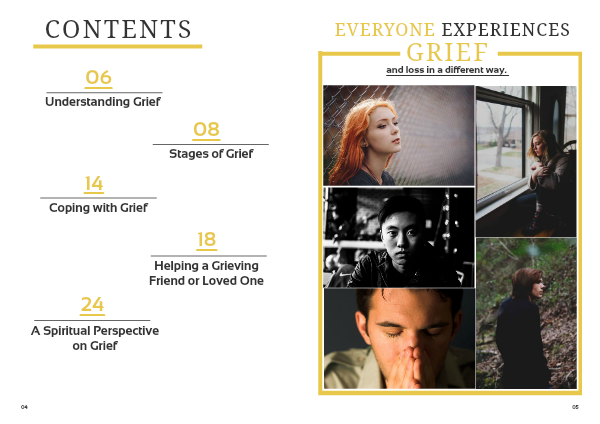 CONTENTS

06

Understanding Grief

08

Stages of Grief

14

Coping with Grief

18

Helping a Grieving Friend or Loved One

24

A Spiritual Perspective on Grief

04

EVERYONE EXPERIENCES

GRIEF

and loss in a different way.

05